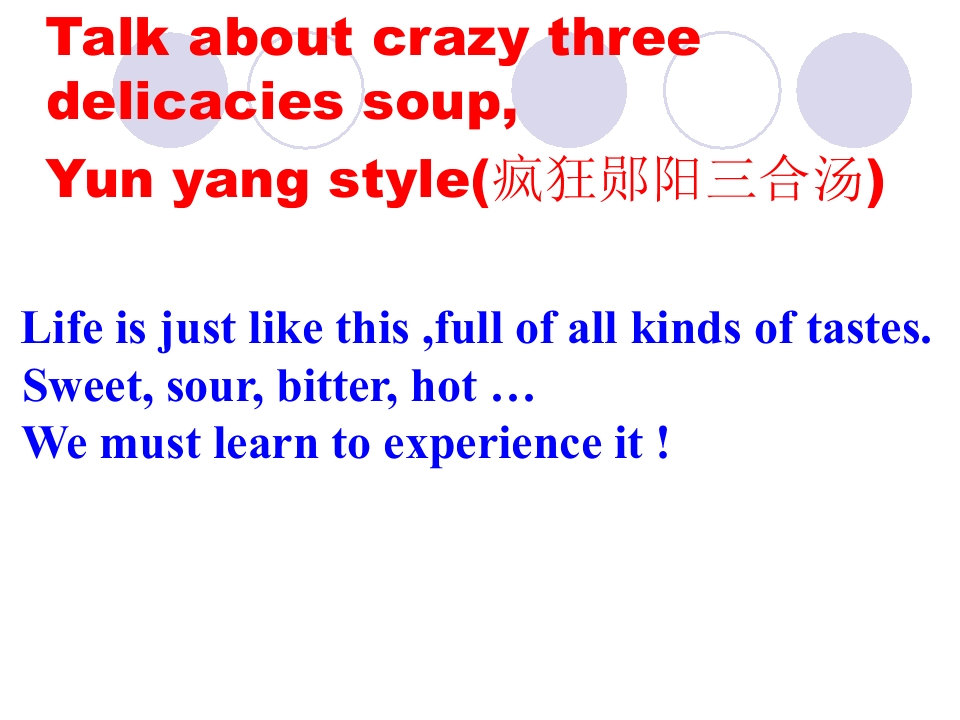 Talk about crazy three delicacies soup,

Yun yang style(疯狂郧阳三合汤)

Life is just like this ,full of all kinds of tastes.
Sweet, sour, bitter, hot …
We must learn to experience it !